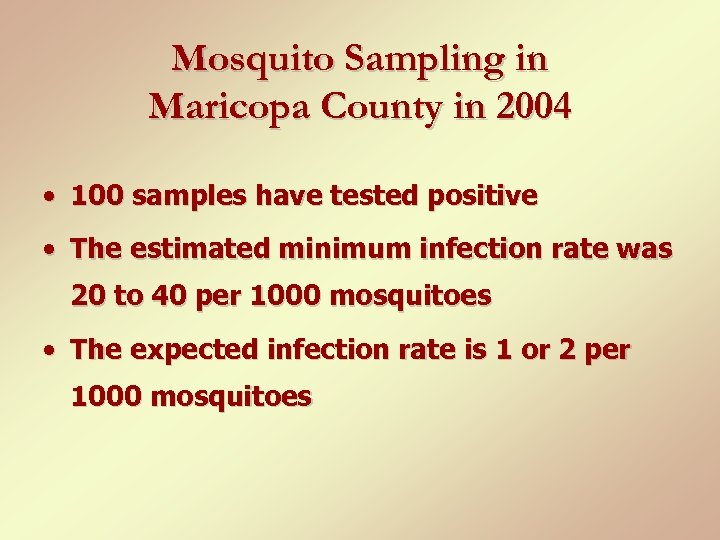 Mosquito Sampling in Maricopa County in 2004

• 100 samples have tested positive

• The estimated minimum infection rate was 20 to 40 per 1000 mosquitoes

• The expected infection rate is 1 or 2 per 1000 mosquitoes